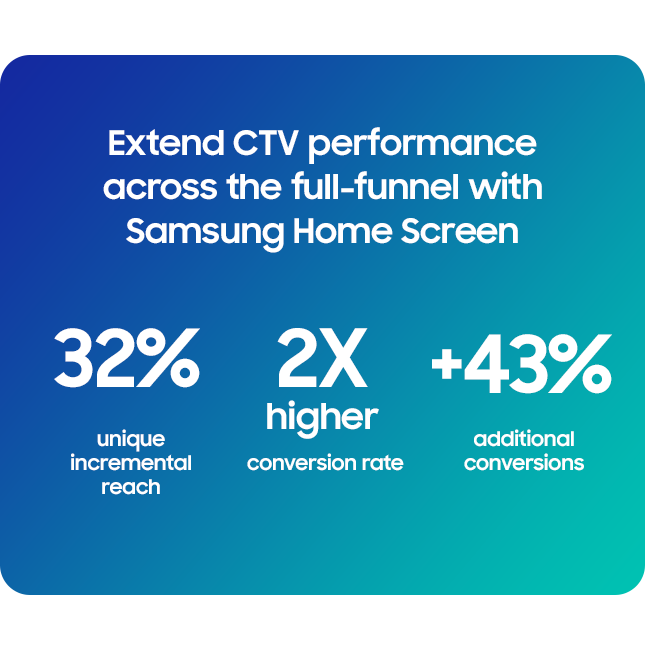 Extend CTV performance across the full-funnel with Samsung Home Screen

32%
unique incremental reach

2X
higher
conversion rate

+43%
additional conversions